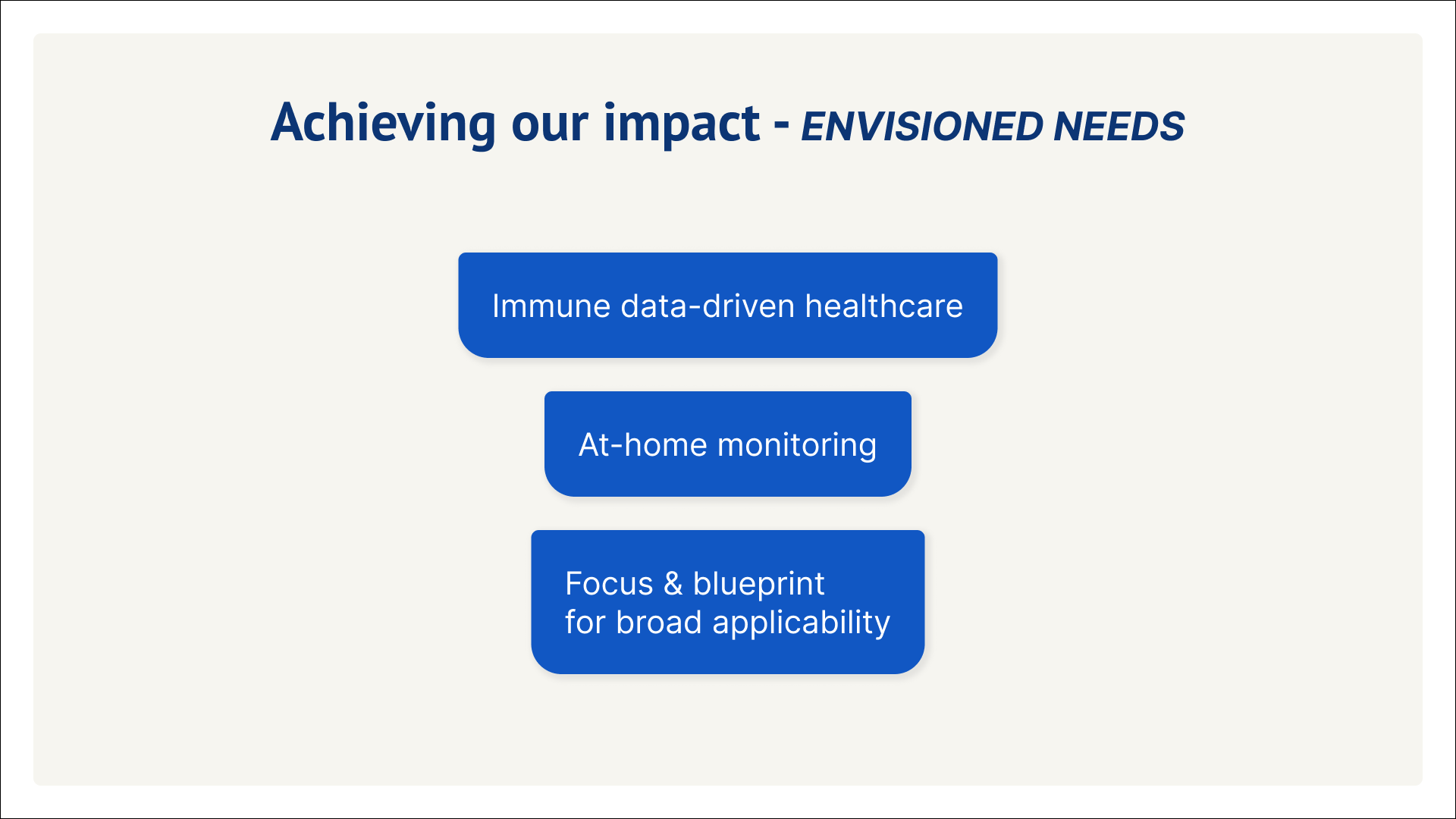 Achieving our impact - ENVISIONED NEEDS

Immune data-driven healthcare

At-home monitoring

Focus & blueprint
for broad applicability